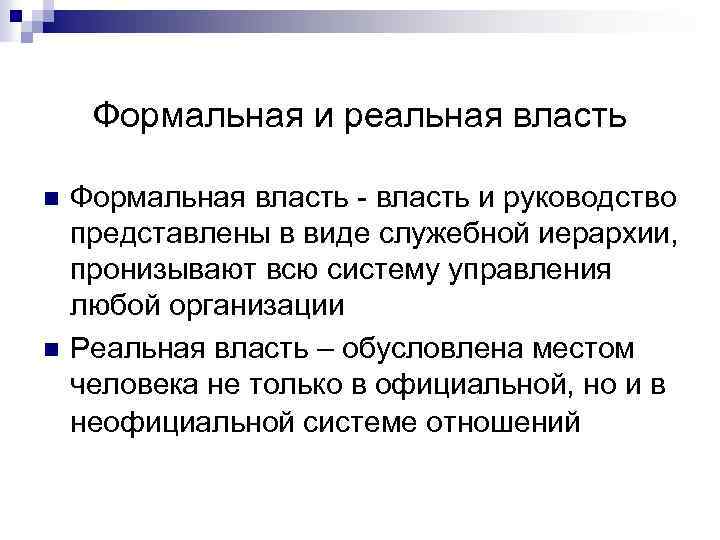 Формальная и реальная власть

Формальная власть - власть и руководство представлены в виде служебной иерархии, пронизывают всю систему управления любой организации

Реальная власть – обусловлена местом человека не только в официальной, но и в неофициальной системе отношений